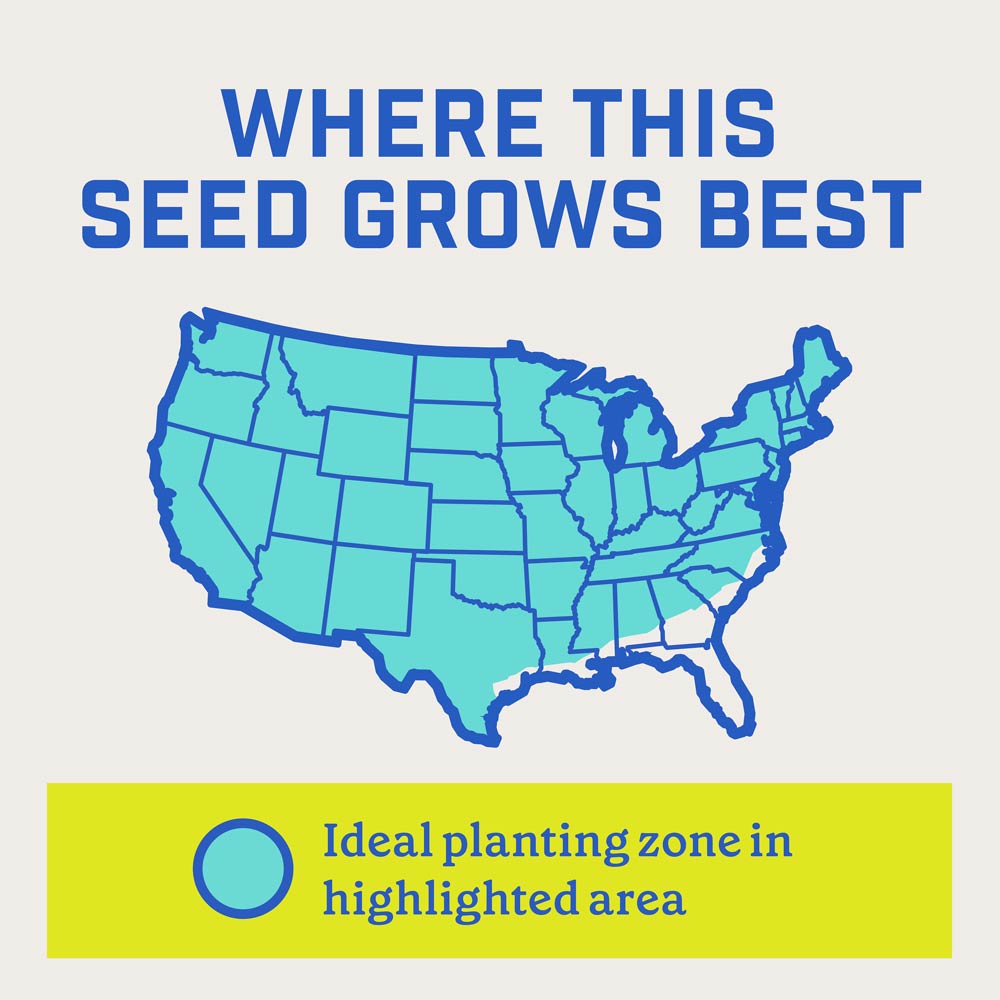 WHERE THIS SEED GROWS BEST

Ideal planting zone in highlighted area